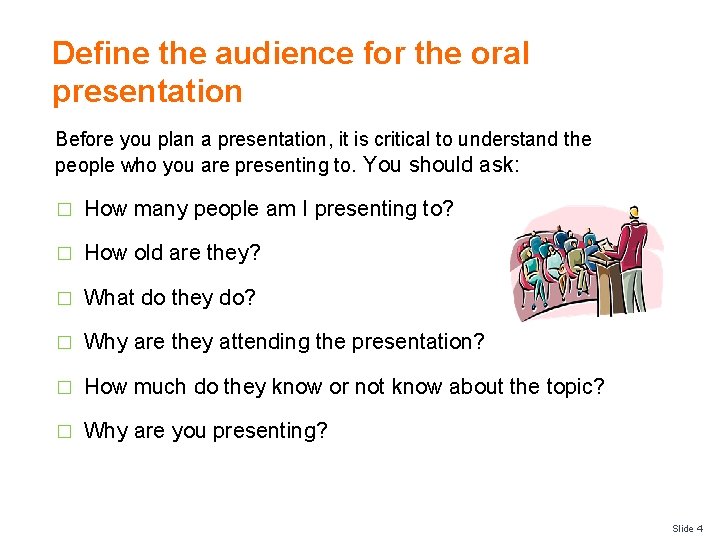 Define the audience for the oral presentation

Before you plan a presentation, it is critical to understand the people who you are presenting to. You should ask:

□ How many people am I presenting to?

□ How old are they?

□ What do they do?

□ Why are they attending the presentation?

□ How much do they know or not know about the topic?

□ Why are you presenting?

Slide 4